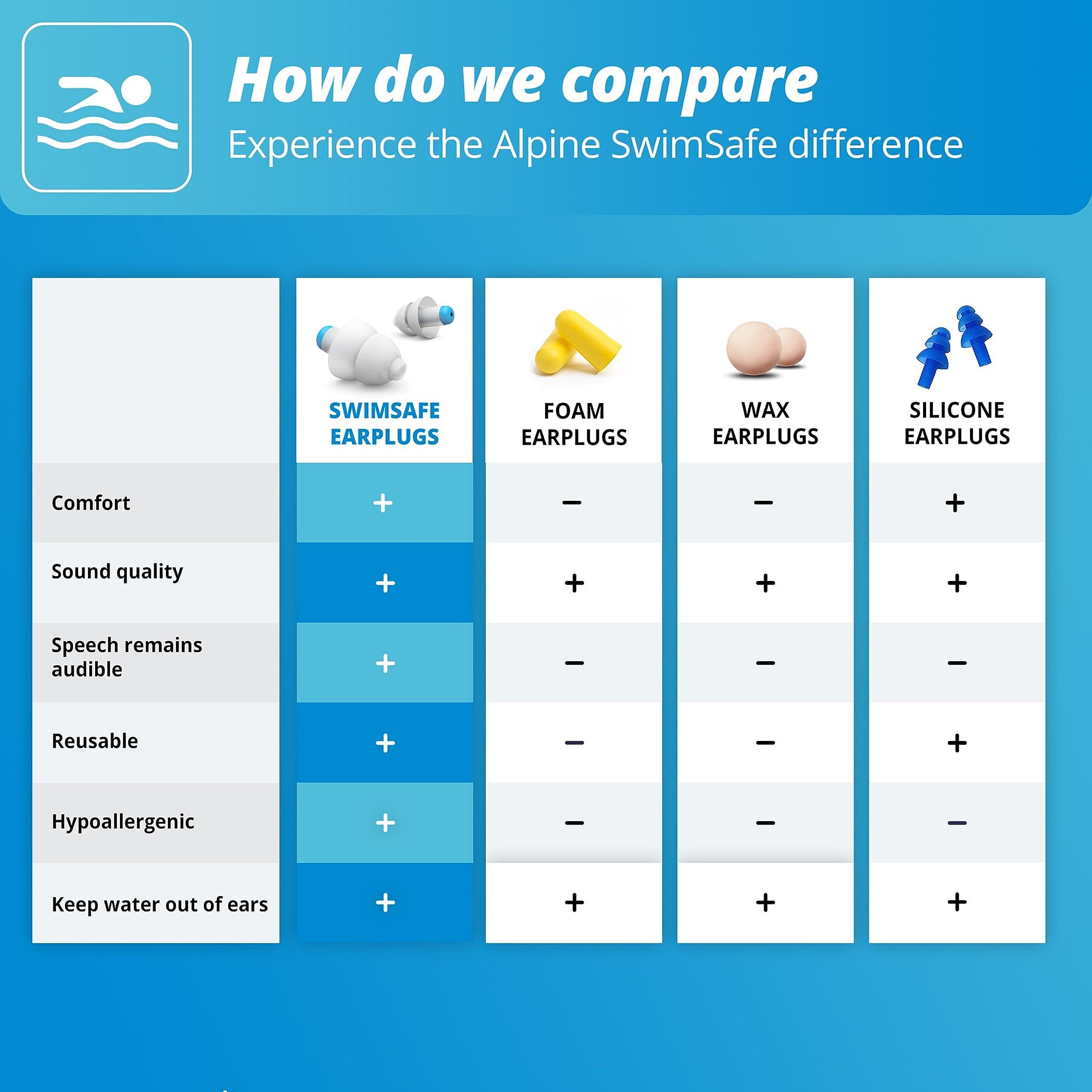 How do we compare
Experience the Alpine SwimSafe difference

| | SWIMSAFE EARPLUGS | FOAM EARPLUGS | WAX EARPLUGS | SILICONE EARPLUGS |
|---|---|---|---|---|
| Comfort | + | – | – | + |
| Sound quality | + | + | + | + |
| Speech remains audible | + | – | – | – |
| Reusable | + | – | – | + |
| Hypoallergenic | + | – | – | – |
| Keep water out of ears | + | + | + | + |